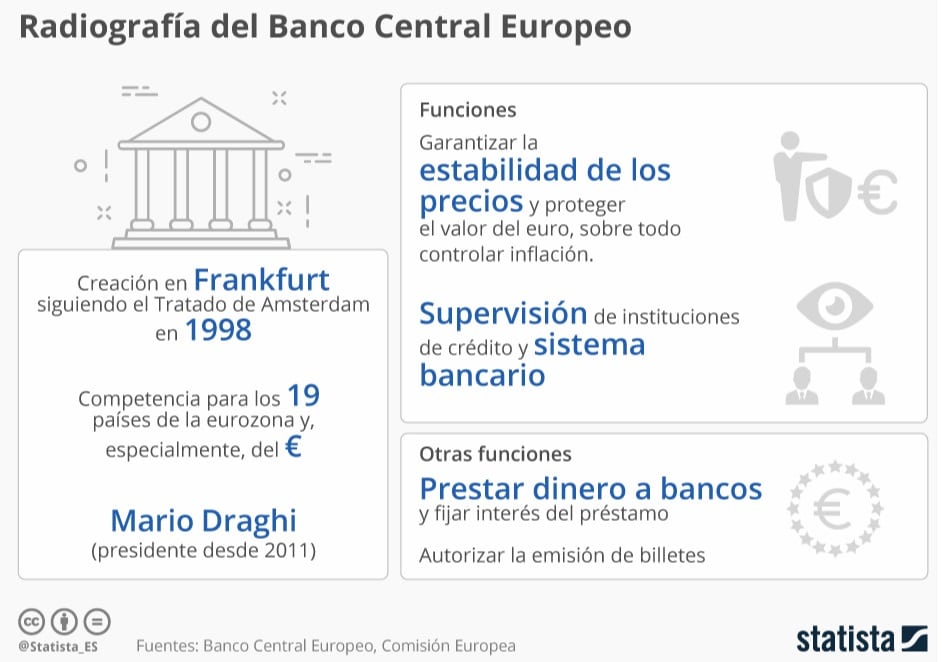 Radiografía del Banco Central Europeo

Creación en Frankfurt siguiendo el Tratado de Amsterdam en 1998

Competencia para los 19 países de la eurozona y, especialmente, del €

Mario Draghi
(presidente desde 2011)

Funciones

Garantizar la estabilidad de los precios y proteger el valor del euro, sobre todo controlar inflación.

Supervisión de instituciones de crédito y sistema bancario

Otras funciones

Prestar dinero a bancos y fijar interés del préstamo

Autorizar la emisión de billetes

@Statista_ES

Fuentes: Banco Central Europeo, Comisión Europea

statista